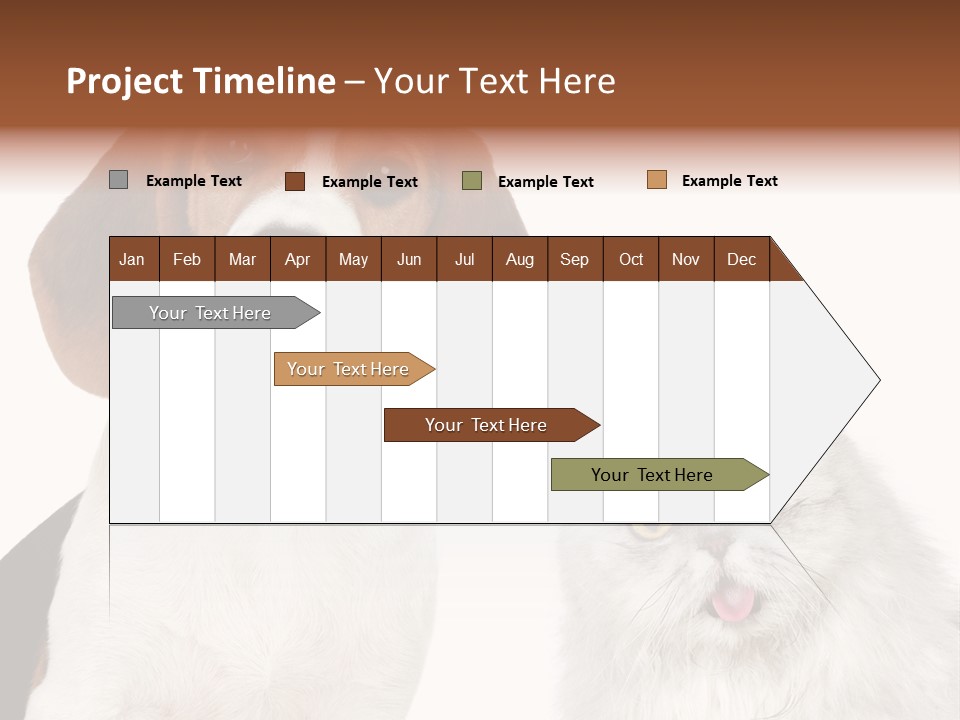 Project Timeline – Your Text Here

Example Text Example Text Example Text Example Text

| Jan | Feb | Mar | Apr | May | Jun | Jul | Aug | Sep | Oct | Nov | Dec |
|---|---|---|---|---|---|---|---|---|---|---|---|

Your Text Here

Your Text Here

Your Text Here

Your Text Here